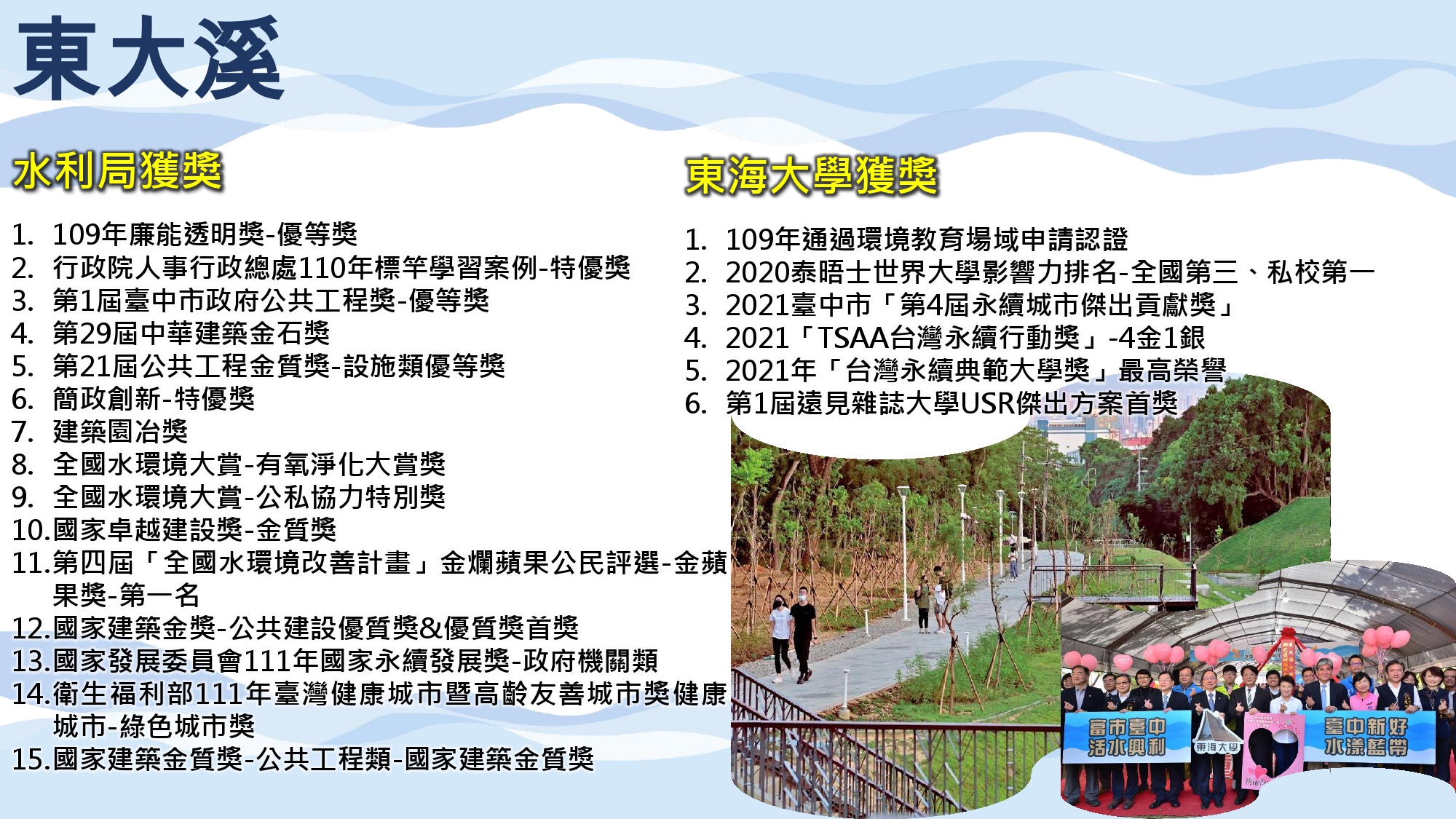 東大溪

水利局獲獎

1. 109年廉能透明獎-優等獎
2. 行政院人事行政總處110年標竿學習案例-特優獎
3. 第1屆臺中市政府公共工程獎-優等獎
4. 第29屆中華建築金石獎
5. 第21屆公共工程金質獎-設施類優等獎
6. 簡政創新-特優獎
7. 建築園冶獎
8. 全國水環境大賞-有氧淨化大賞獎
9. 全國水環境大賞-公私協力特別獎
10. 國家卓越建設獎-金質獎
11. 第四屆「全國水環境改善計畫」金爛蘋果公民評選-金蘋果獎-第一名
12. 國家建築金獎-公共建設優質獎&優質獎首獎
13. 國家發展委員會111年國家永續發展獎-政府機關類
14. 衛生福利部111年臺灣健康城市暨高齡友善城市獎健康城市-綠色城市獎
15. 國家建築金質獎-公共工程類-國家建築金質獎

東海大學獲獎

1. 109年通過環境教育場域申請認證
2. 2020泰晤士世界大學影響力排名-全國第三、私校第一
3. 2021臺中市「第4屆永續城市傑出貢獻獎」
4. 2021「TSAA台灣永續行動獎」-4金1銀
5. 2021年「台灣永續典範大學獎」最高榮譽
6. 第1屆遠見雜誌大學USR傑出方案首獎

富市臺中 活水興利
東海大學
臺中新好 水漾藍帶